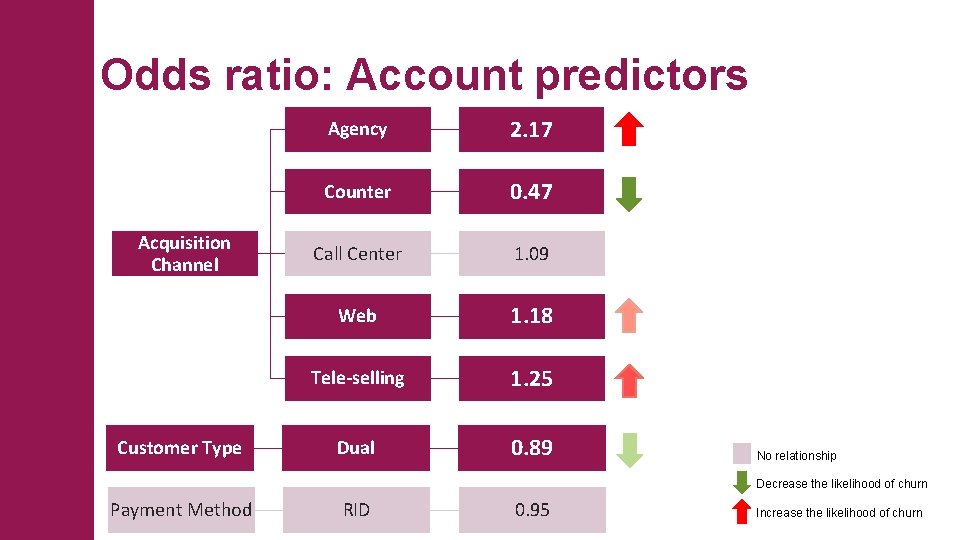 Odds ratio: Account predictors

Acquisition Channel

Agency 2.17

Counter 0.47

Call Center 1.09

Web 1.18

Tele-selling 1.25

Customer Type

Dual 0.89

Payment Method

RID 0.95

No relationship

Decrease the likelihood of churn

Increase the likelihood of churn